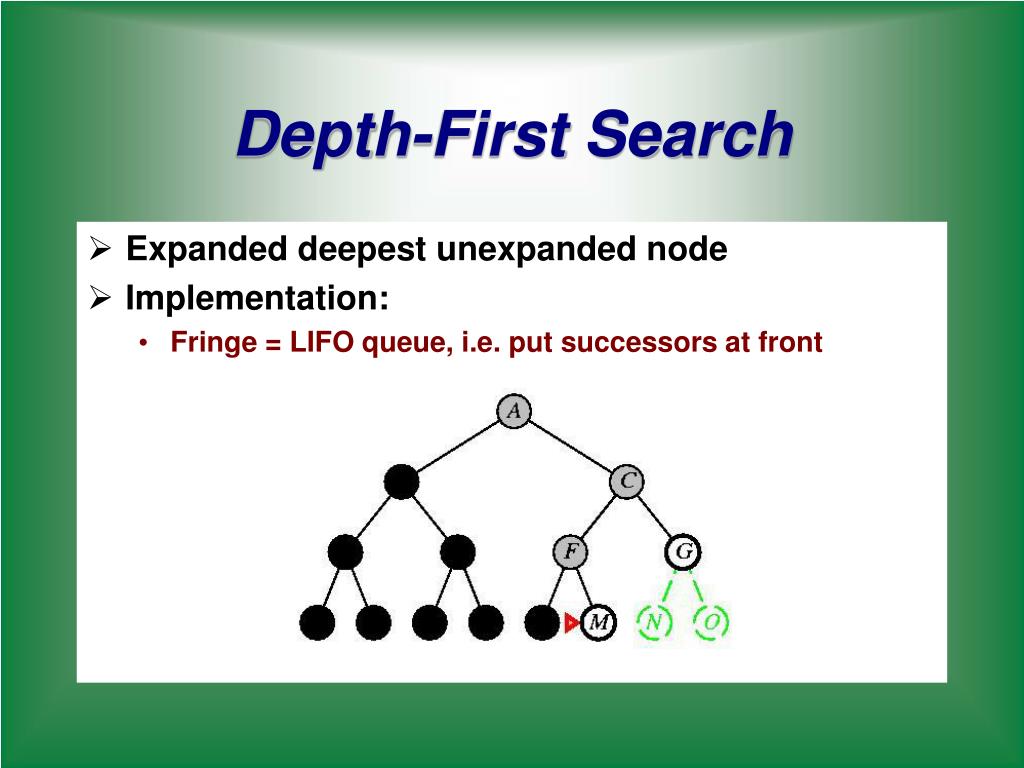 Depth-First Search

➢ Expanded deepest unexpanded node
➢ Implementation:
• Fringe = LIFO queue, i.e. put successors at front

A
C
F
G
M
N
O